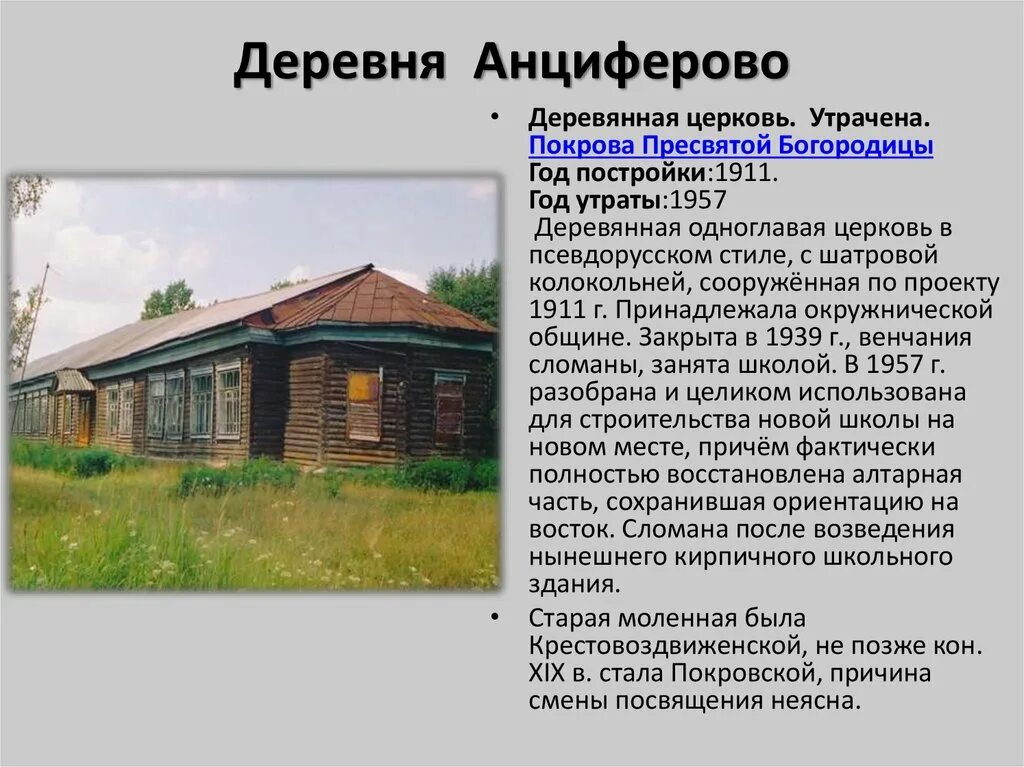 Деревня Анциферово

• Деревянная церковь. Утрачена.
Покрова Пресвятой Богородицы
Год постройки:1911.
Год утраты:1957
Деревянная одноглавая церковь в псевдорусском стиле, с шатровой колокольней, сооружённая по проекту 1911 г. Принадлежала окружнической общине. Закрыта в 1939 г., венчания сломаны, занята школой. В 1957 г. разобрана и целиком использована для строительства новой школы на новом месте, причём фактически полностью восстановлена алтарная часть, сохранившая ориентацию на восток. Сломана после возведения нынешнего кирпичного школьного здания.

• Старая моленная была Крестовоздвиженской, не позже кон. XIX в. стала Покровской, причина смены посвящения неясна.